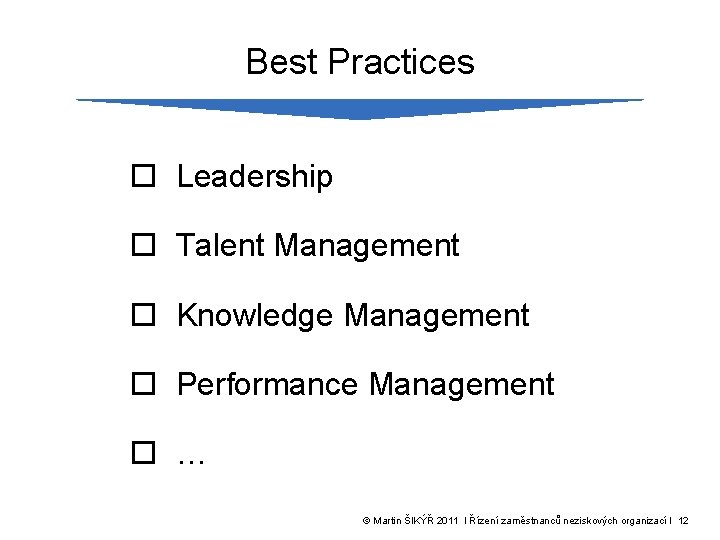 Best Practices

☐ Leadership

☐ Talent Management

☐ Knowledge Management

☐ Performance Management

☐ …

© Martin ŠIKÝŘ 2011 I Řízení zaměstnanců neziskových organizací I 12